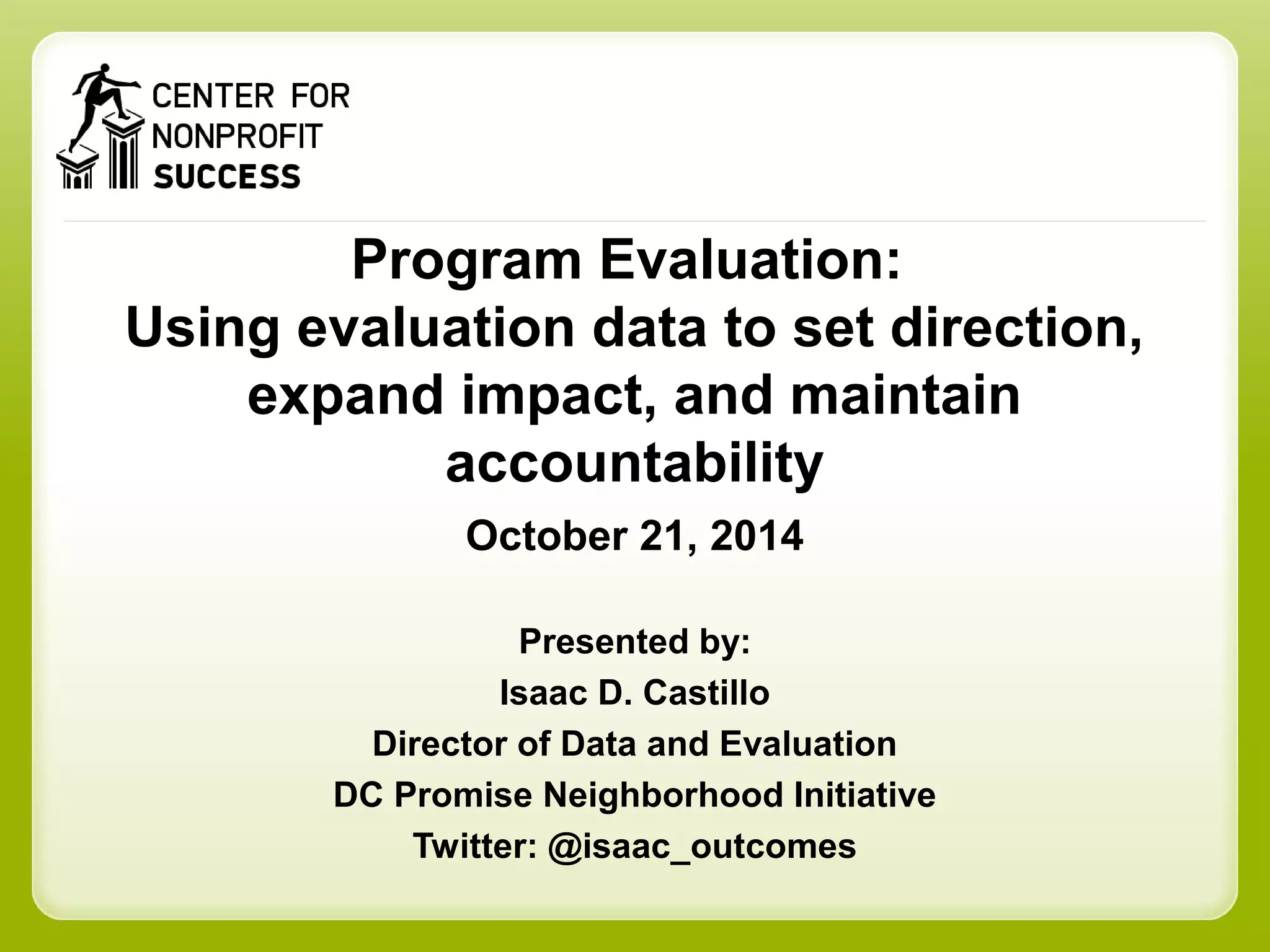 CENTER FOR NONPROFIT SUCCESS

Program Evaluation:
Using evaluation data to set direction, expand impact, and maintain accountability

October 21, 2014

Presented by:
Isaac D. Castillo
Director of Data and Evaluation
DC Promise Neighborhood Initiative
Twitter: @isaac_outcomes